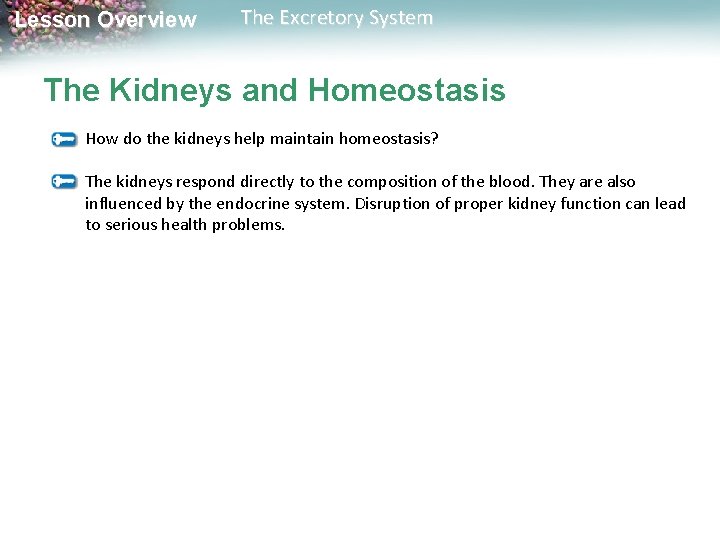 Lesson Overview The Excretory System

The Kidneys and Homeostasis

How do the kidneys help maintain homeostasis?

The kidneys respond directly to the composition of the blood. They are also influenced by the endocrine system. Disruption of proper kidney function can lead to serious health problems.